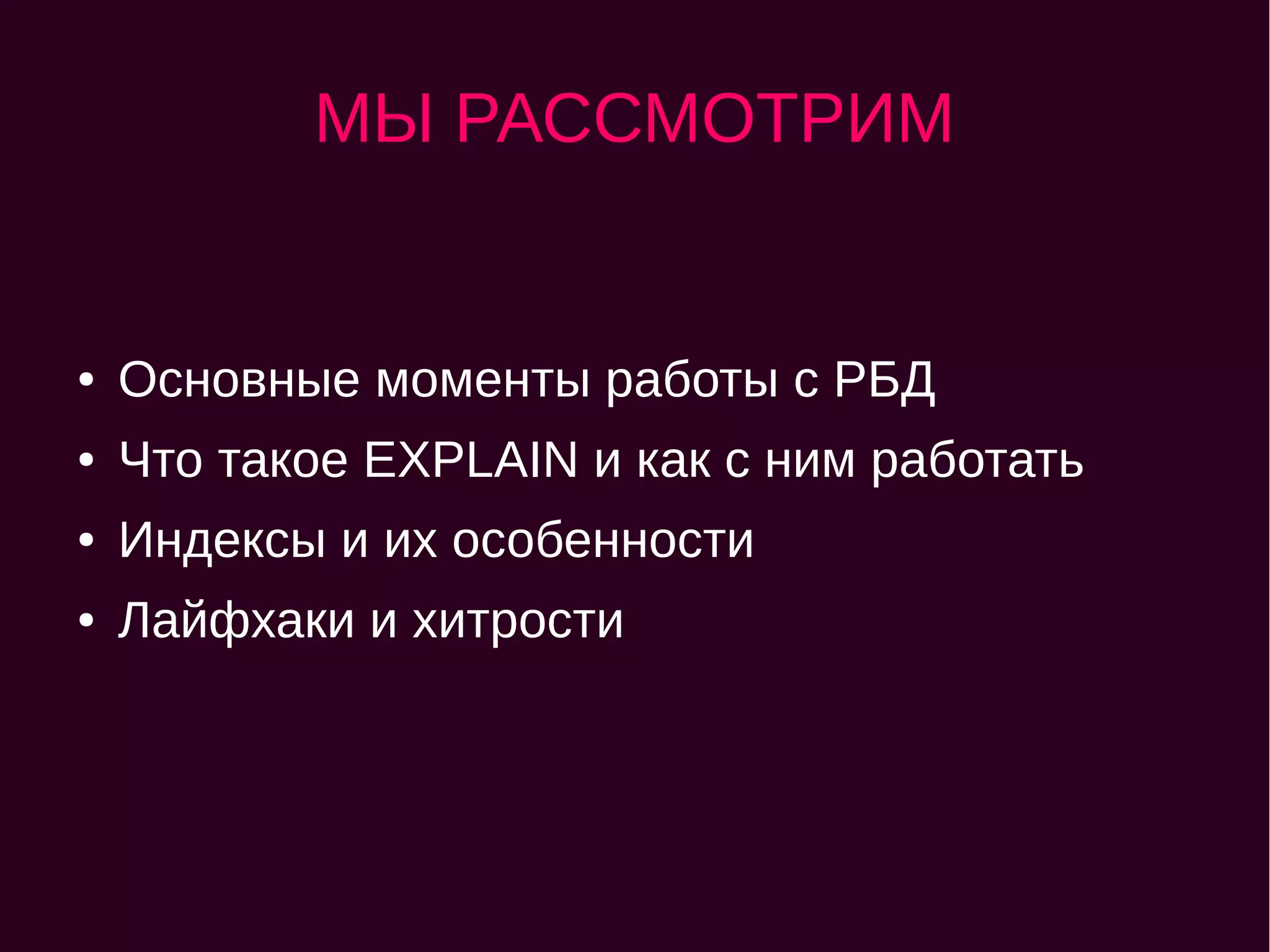 МЫ РАССМОТРИМ

• Основные моменты работы с РБД
• Что такое EXPLAIN и как с ним работать
• Индексы и их особенности
• Лайфхаки и хитрости